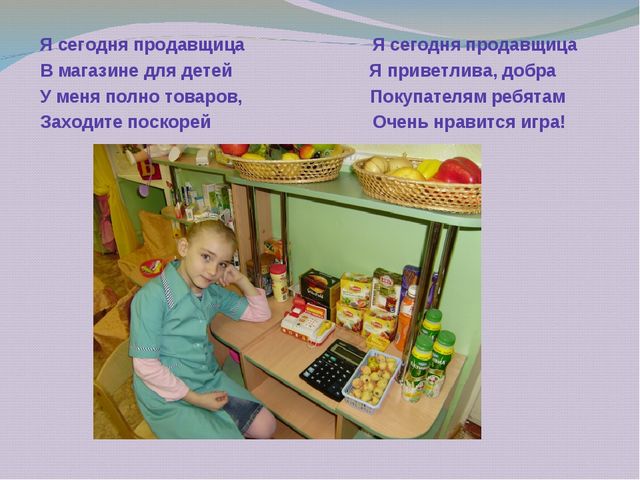 Я сегодня продавщица
В магазине для детей
У меня полно товаров,
Заходите поскорей

Я сегодня продавщица
Я приветлива, добра
Покупателям ребятам
Очень нравится игра!